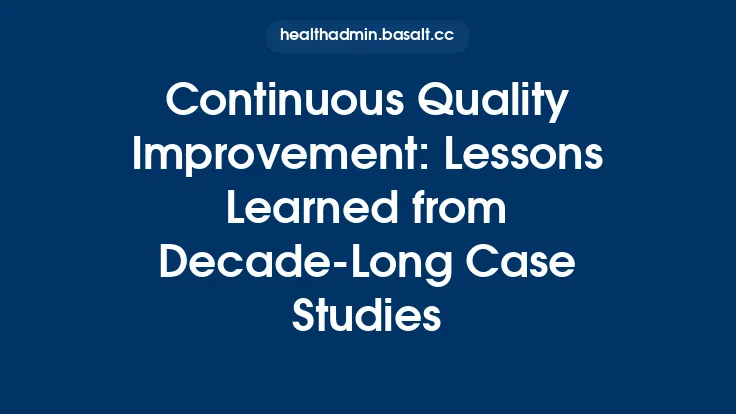 healthadmin.basalt.cc

Continuous Quality Improvement: Lessons Learned from Decade-Long Case Studies